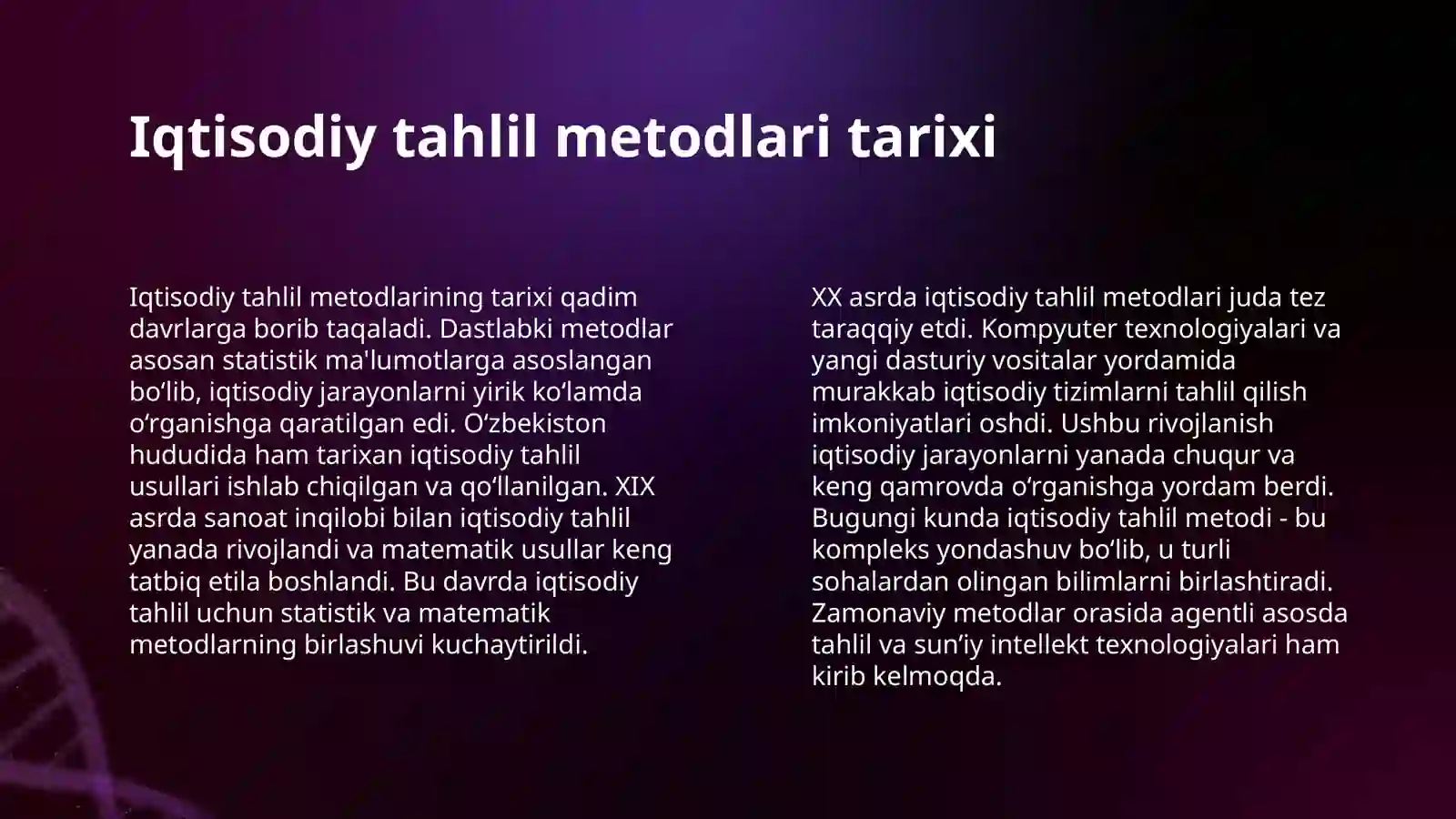 Iqtisodiy tahlil metodlari tarixi

Iqtisodiy tahlil metodlarining tarixi qadim davrlarga borib taqaladi. Dastlabki metodlar asosan statistik ma'lumotlarga asoslangan bo‘lib, iqtisodiy jarayonlarni yirik ko‘lamda o‘rganishga qaratilgan edi. O‘zbekiston hududida ham tarixan iqtisodiy tahlil usullari ishlab chiqilgan va qo‘llanilgan. XIX asrda sanoat inqilobi bilan iqtisodiy tahlil yanada rivojlandi va matematik usullar keng tatbiq etila boshlandi. Bu davrda iqtisodiy tahlil uchun statistik va matematik metodlarning birlashuvi kuchaytirildi.

XX asrda iqtisodiy tahlil metodlari juda tez taraqqiy etdi. Kompyuter texnologiyalari va yangi dasturiy vositalar yordamida murakkab iqtisodiy tizimlarni tahlil qilish imkoniyatlari oshdi. Ushbu rivojlanish iqtisodiy jarayonlarni yanada chuqur va keng qamrovda o‘rganishga yordam berdi. Bugungi kunda iqtisodiy tahlil metodi - bu kompleks yondashuv bo‘lib, u turli sohalardan olingan bilimlarni birlashtiradi. Zamonaviy metodlar orasida agentli asosda tahlil va sun’iy intellekt texnologiyalari ham kirib kelmoqda.